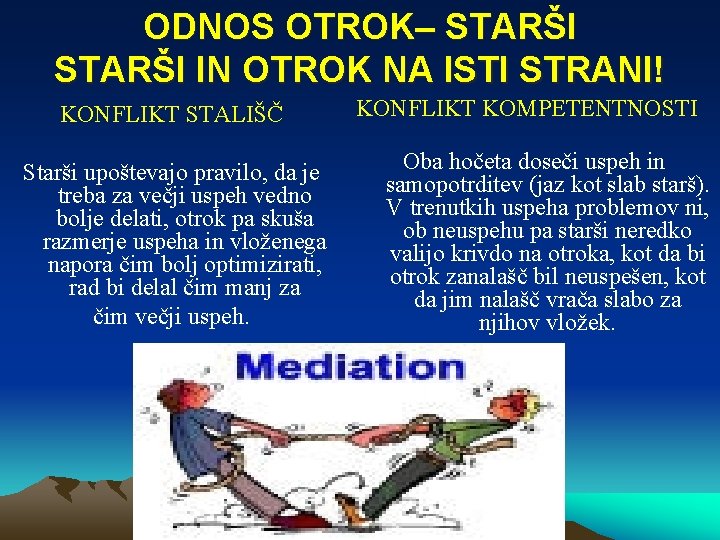 ODNOS OTROK– STARŠI
STARŠI IN OTROK NA ISTI STRANI!

KONFLIKT STALIŠČ

Starši upoštevajo pravilo, da je treba za večji uspeh vedno bolje delati, otrok pa skuša razmerje uspeha in vloženega napora čim bolj optimizirati, rad bi delal čim manj za čim večji uspeh.

KONFLIKT KOMPETENTNOSTI

Oba hočeta doseči uspeh in samopotrditev (jaz kot slab starš). V trenutkih uspeha problemov ni, ob neuspehu pa starši neredko valijo krivdo na otroka, kot da bi otrok zanalašč bil neuspešen, kot da jim nalašč vrača slabo za njihov vložek.

Mediation